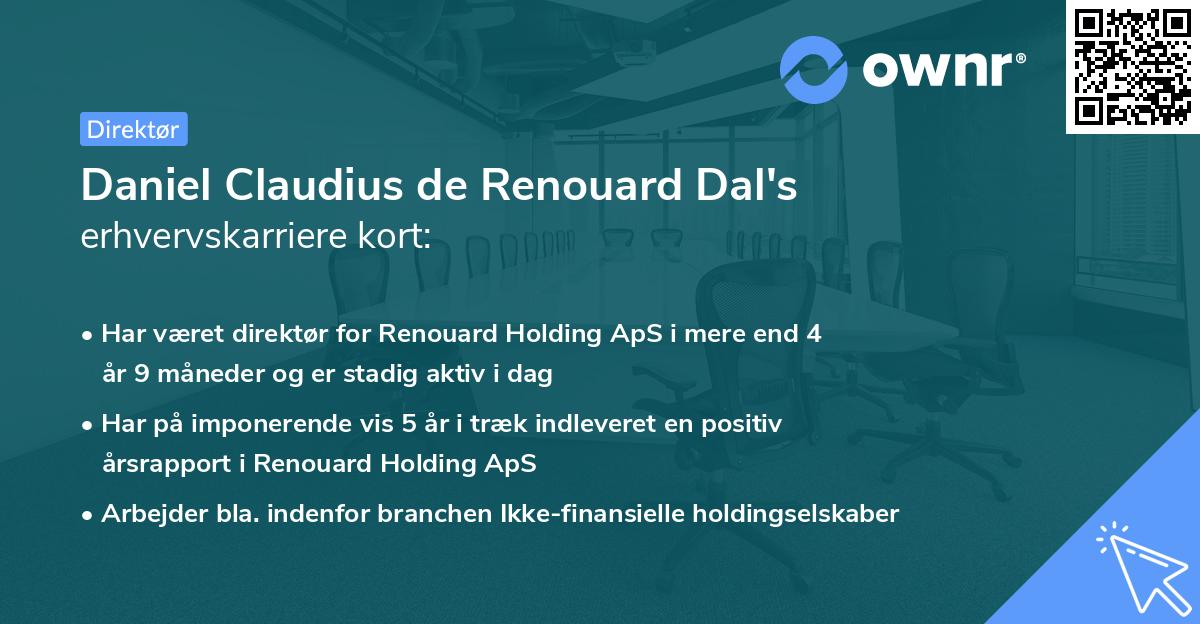 ownr®

Direktør

Daniel Claudius de Renouard Dal's
erhvervskarriere kort:

• Har været direktør for Renouard Holding ApS i mere end 4 år 9 måneder og er stadig aktiv i dag

• Har på imponerende vis 5 år i træk indleveret en positiv årsrapport i Renouard Holding ApS

• Arbejder bla. indenfor branchen Ikke-finansielle holdingselskaber